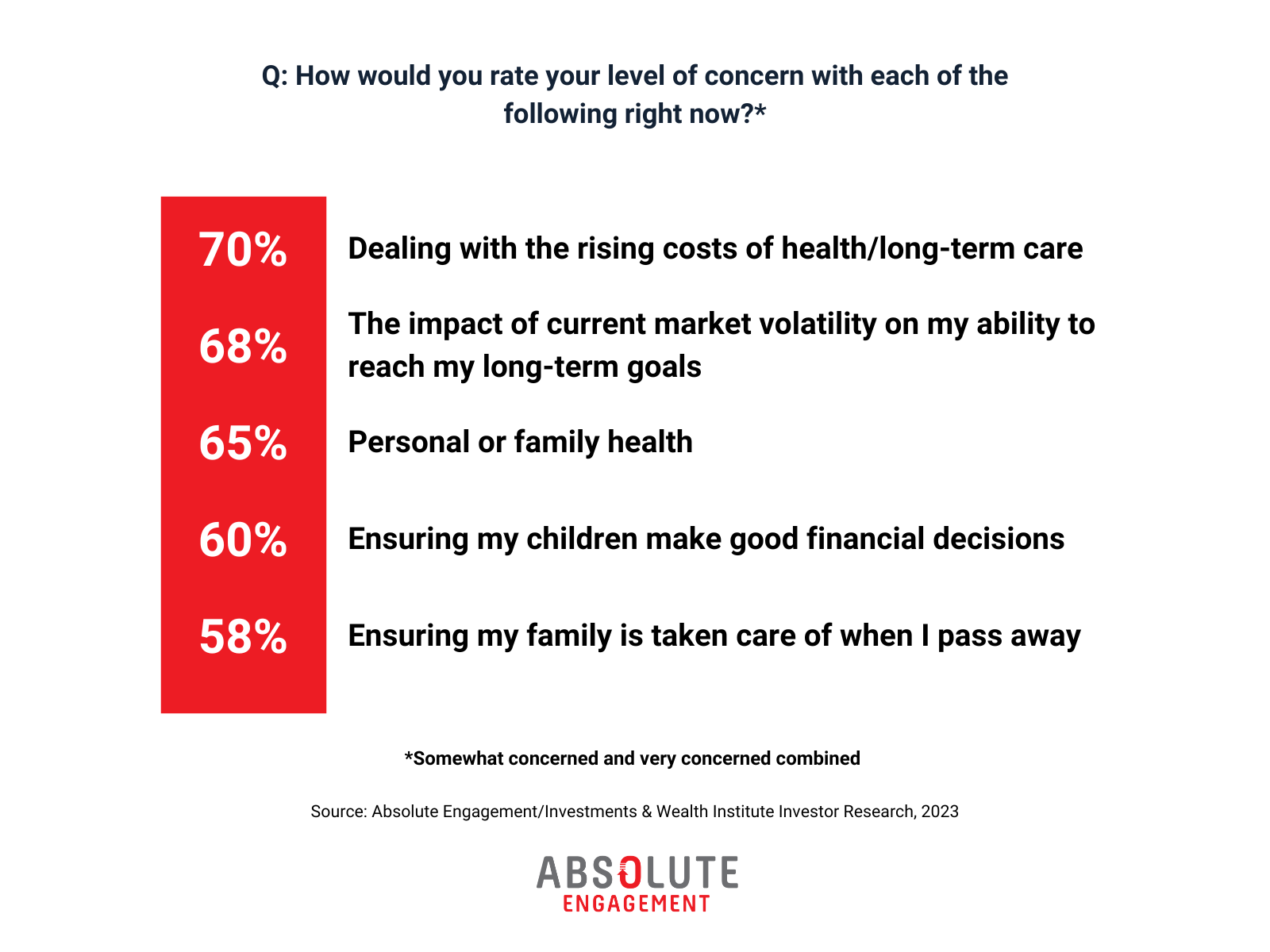 Q: How would you rate your level of concern with each of the following right now?*

70% Dealing with the rising costs of health/long-term care

68% The impact of current market volatility on my ability to reach my long-term goals

65% Personal or family health

60% Ensuring my children make good financial decisions

58% Ensuring my family is taken care of when I pass away

*Somewhat concerned and very concerned combined

Source: Absolute Engagement/Investments & Wealth Institute Investor Research, 2023

ABSOLUTE
ENGAGEMENT